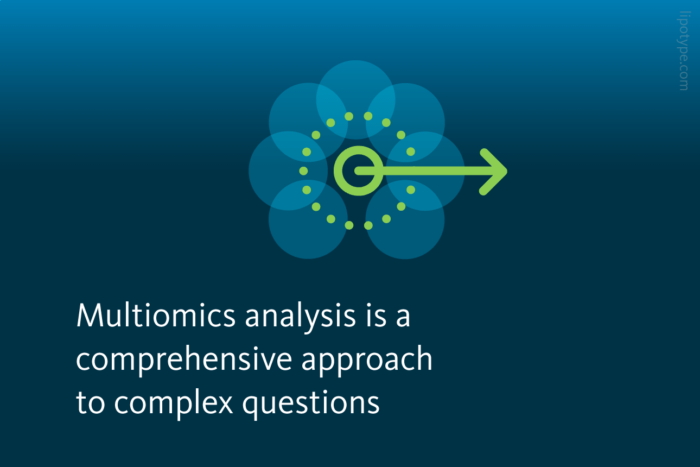 lipotype.com

Multiomics analysis is a comprehensive approach to complex questions